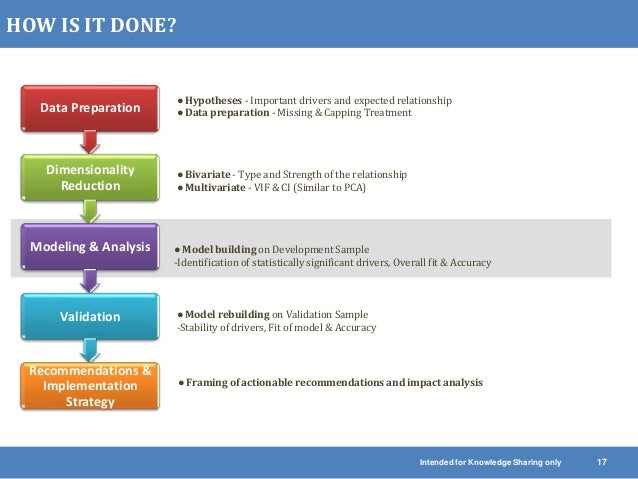 HOW IS IT DONE?

Data Preparation

● Hypotheses - Important drivers and expected relationship
● Data preparation - Missing & Capping Treatment

Dimensionality Reduction

● Bivariate - Type and Strength of the relationship
● Multivariate - VIF & CI (Similar to PCA)

Modeling & Analysis

● Model building on Development Sample
-Identification of statistically significant drivers, Overall fit & Accuracy

Validation

● Model rebuilding on Validation Sample
-Stability of drivers, Fit of model & Accuracy

Recommendations & Implementation Strategy

● Framing of actionable recommendations and impact analysis

Intended for Knowledge Sharing only 17